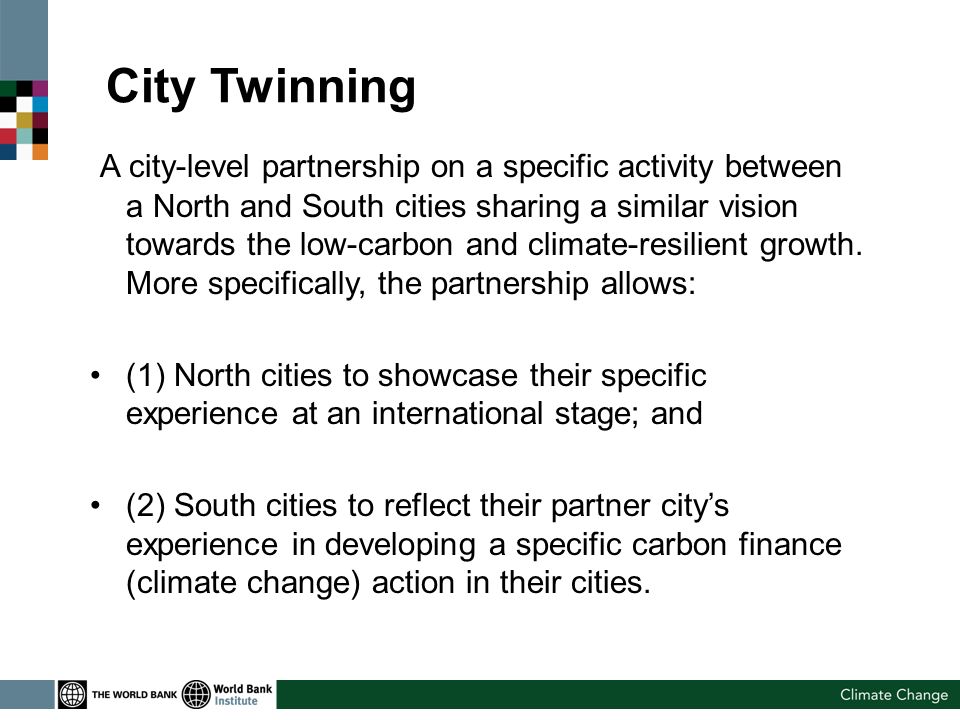 City Twinning

A city-level partnership on a specific activity between a North and South cities sharing a similar vision towards the low-carbon and climate-resilient growth. More specifically, the partnership allows:

• (1) North cities to showcase their specific experience at an international stage; and

• (2) South cities to reflect their partner city's experience in developing a specific carbon finance (climate change) action in their cities.

THE WORLD BANK World Bank Institute

Climate Change